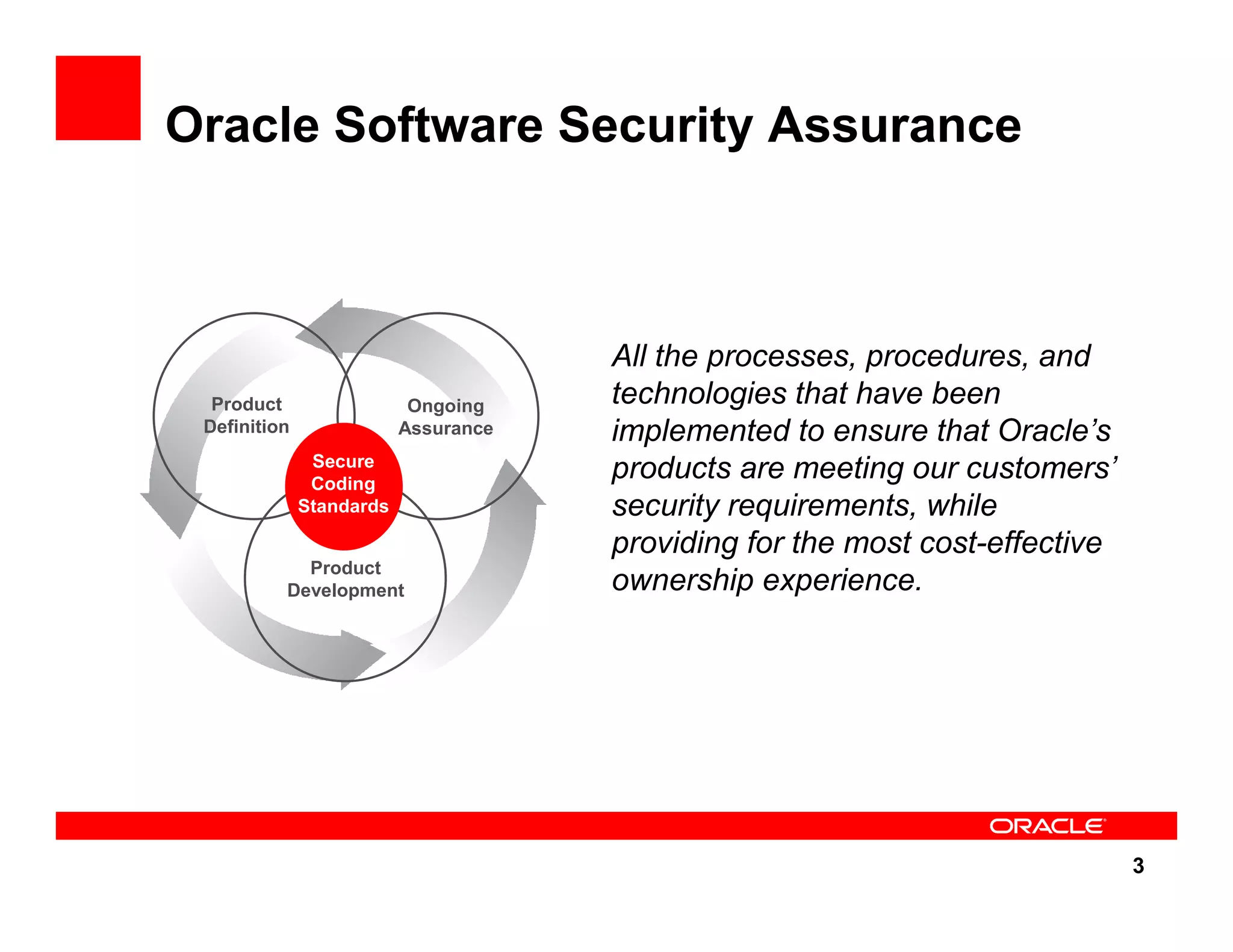 Oracle Software Security Assurance

Product Definition

Ongoing Assurance

Secure Coding Standards

Product Development

All the processes, procedures, and technologies that have been implemented to ensure that Oracle’s products are meeting our customers’ security requirements, while providing for the most cost-effective ownership experience.

ORACLE

3